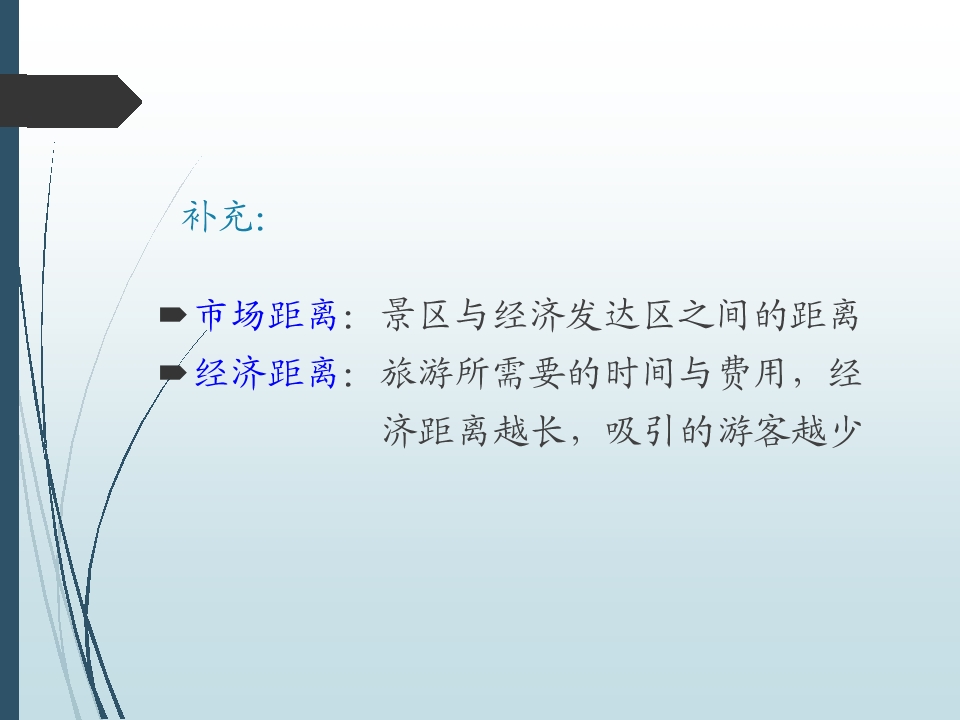 补充:

市场距离：景区与经济发达区之间的距离

经济距离：旅游所需要的时间与费用，经济距离越长，吸引的游客越少